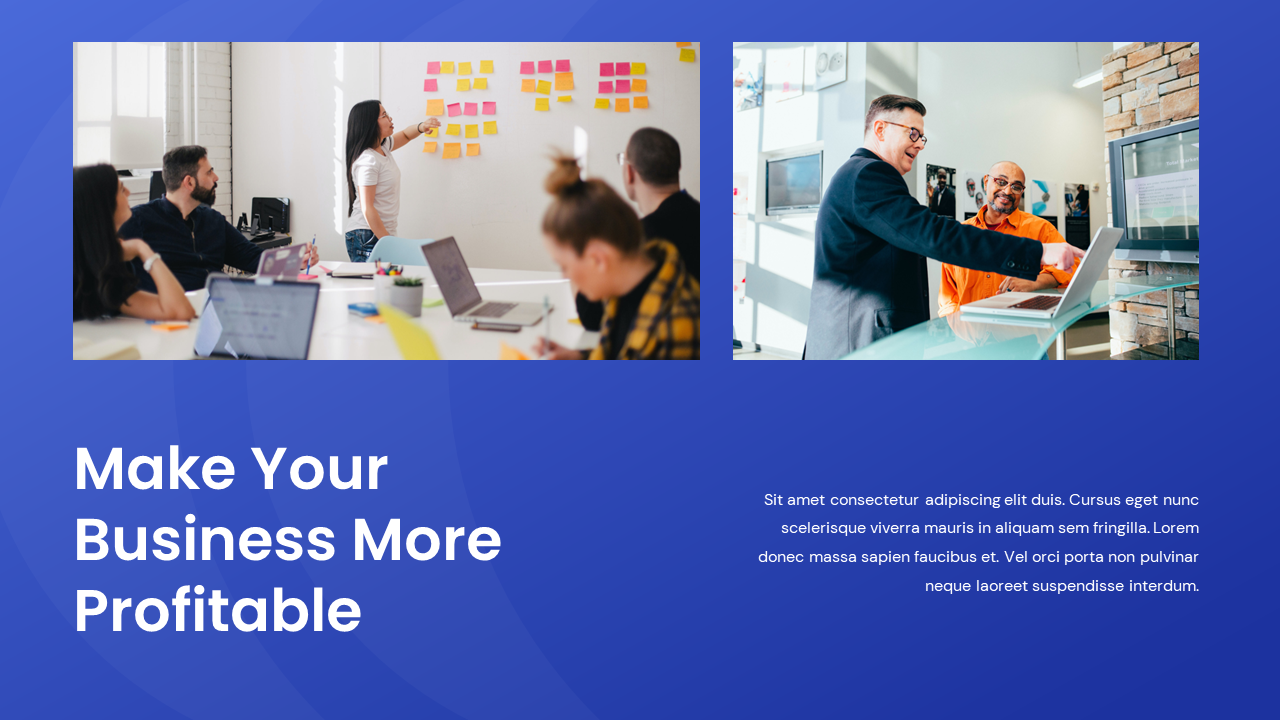 Make Your Business More Profitable

Sit amet consectetur adipiscing elit duis. Cursus eget nunc scelerisque viverra mauris in aliquam sem fringilla. Lorem donec massa sapien faucibus et. Vel orci porta non pulvinar neque laoreet suspendisse interdum.